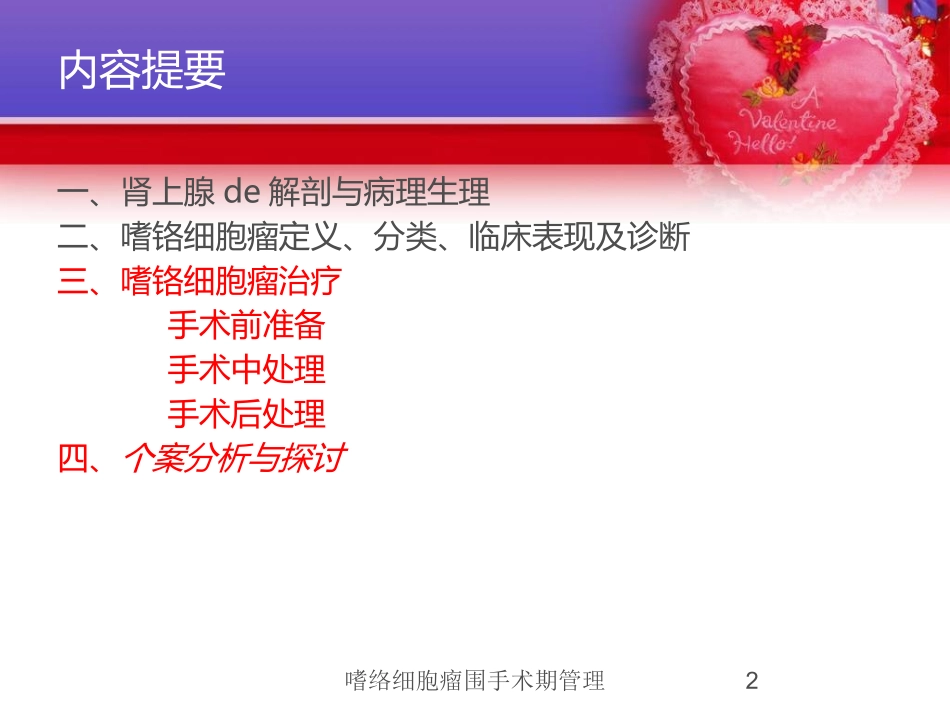 内容提要

A Valentine Hello!

一、肾上腺 de 解剖与病理生理
二、嗜铬细胞瘤定义、分类、临床表现及诊断
三、嗜铬细胞瘤治疗
手术前准备
手术中处理
手术后处理
四、个案分析与探讨

嗜络细胞瘤围手术期管理

2